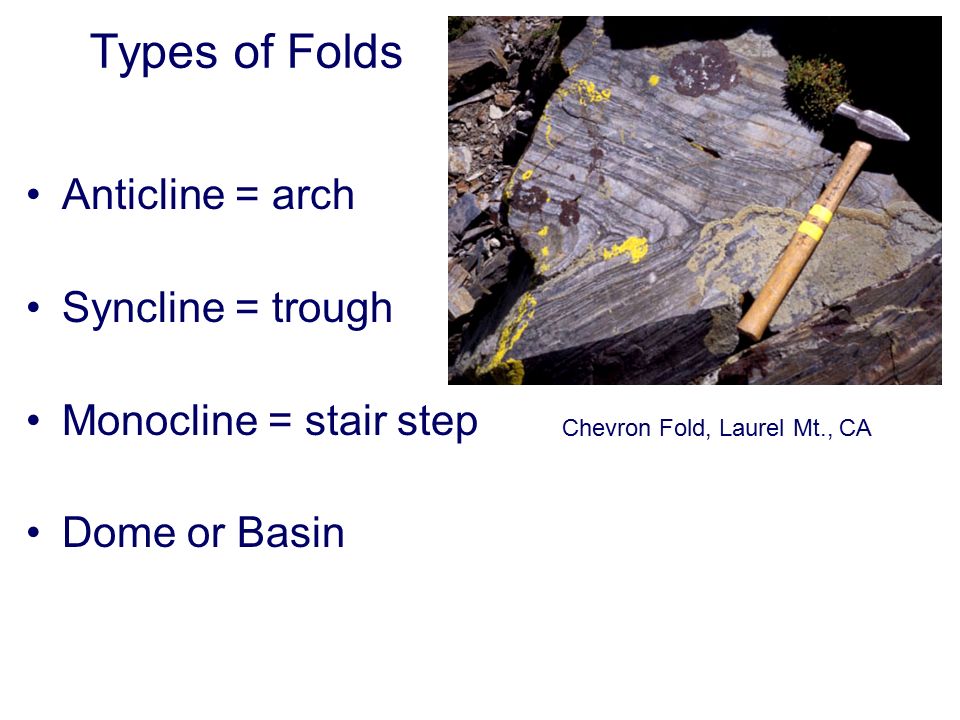 Types of Folds

• Anticline = arch

• Syncline = trough

• Monocline = stair step

• Dome or Basin

Chevron Fold, Laurel Mt., CA